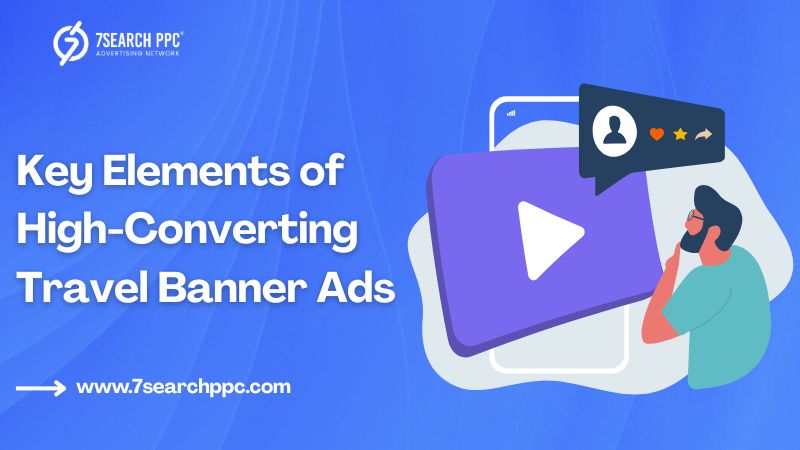 7SEARCH PPC®
ADVERTISING NETWORK

Key Elements of High-Converting Travel Banner Ads

www.7searchppc.com